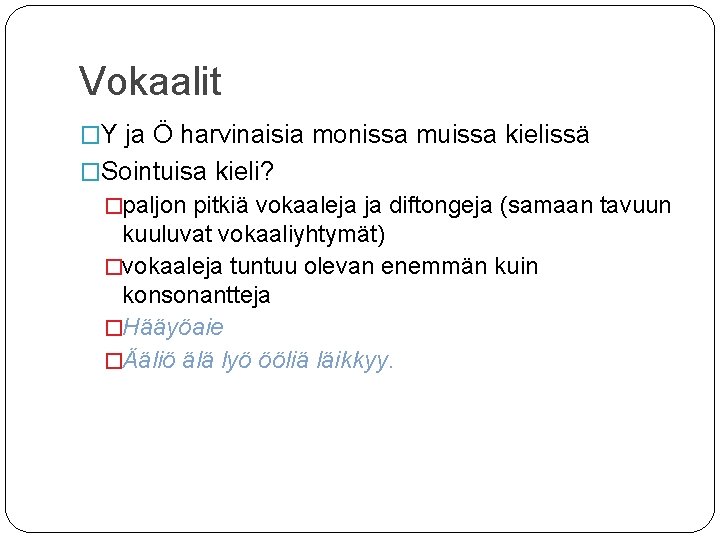 Vokaalit

□Y ja Ö harvinaisia monissa muissa kielissä

□Sointuisa kieli?

□paljon pitkiä vokaaleja ja diftongeja (samaan tavuun kuuluvat vokaaliyhtymät)

□vokaaleja tuntuu olevan enemmän kuin konsonantteja

□Hääyöaie

□Ääliö älä lyö ööliä läikkyy.